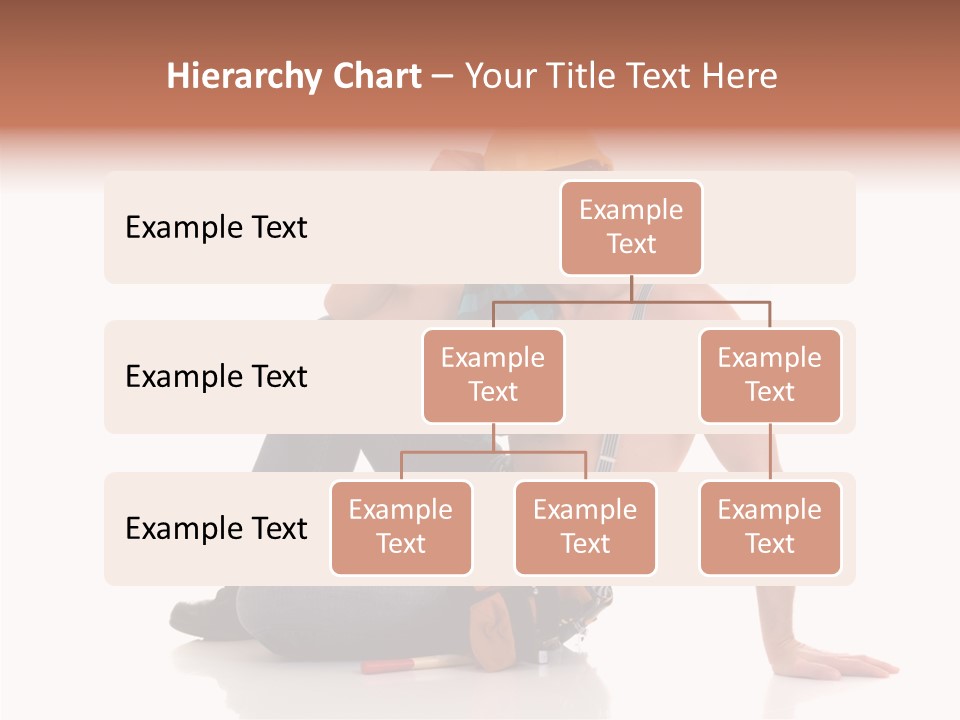 Hierarchy Chart – Your Title Text Here

Example Text

Example Text

Example Text

Example Text

Example Text

Example Text

Example Text

Example Text

Example Text